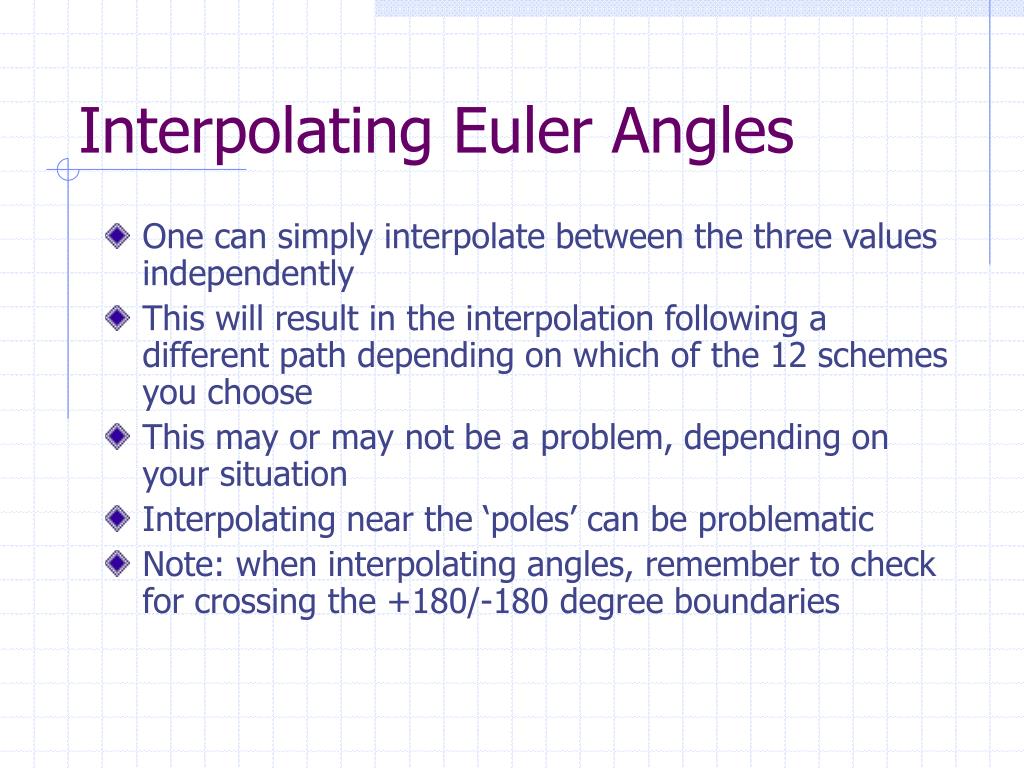 Interpolating Euler Angles

One can simply interpolate between the three values independently

This will result in the interpolation following a different path depending on which of the 12 schemes you choose

This may or may not be a problem, depending on your situation

Interpolating near the ‘poles’ can be problematic

Note: when interpolating angles, remember to check for crossing the +180/-180 degree boundaries